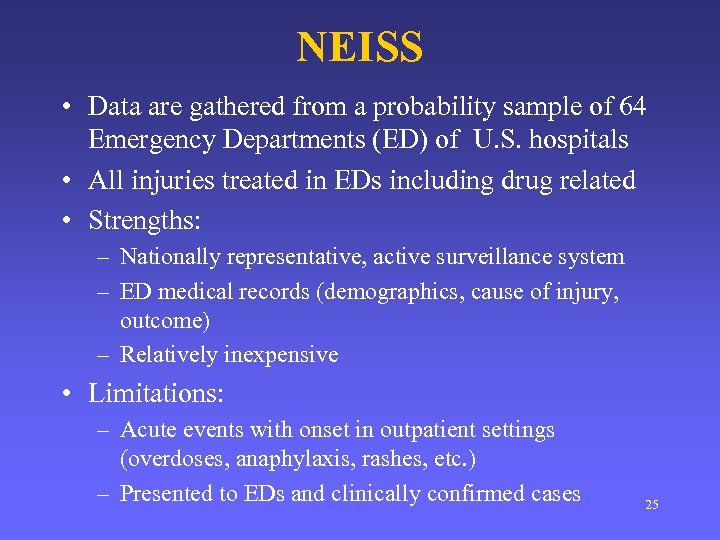 NEISS

• Data are gathered from a probability sample of 64 Emergency Departments (ED) of U.S. hospitals
• All injuries treated in EDs including drug related
• Strengths:
– Nationally representative, active surveillance system
– ED medical records (demographics, cause of injury, outcome)
– Relatively inexpensive
• Limitations:
– Acute events with onset in outpatient settings (overdoses, anaphylaxis, rashes, etc.)
– Presented to EDs and clinically confirmed cases

25